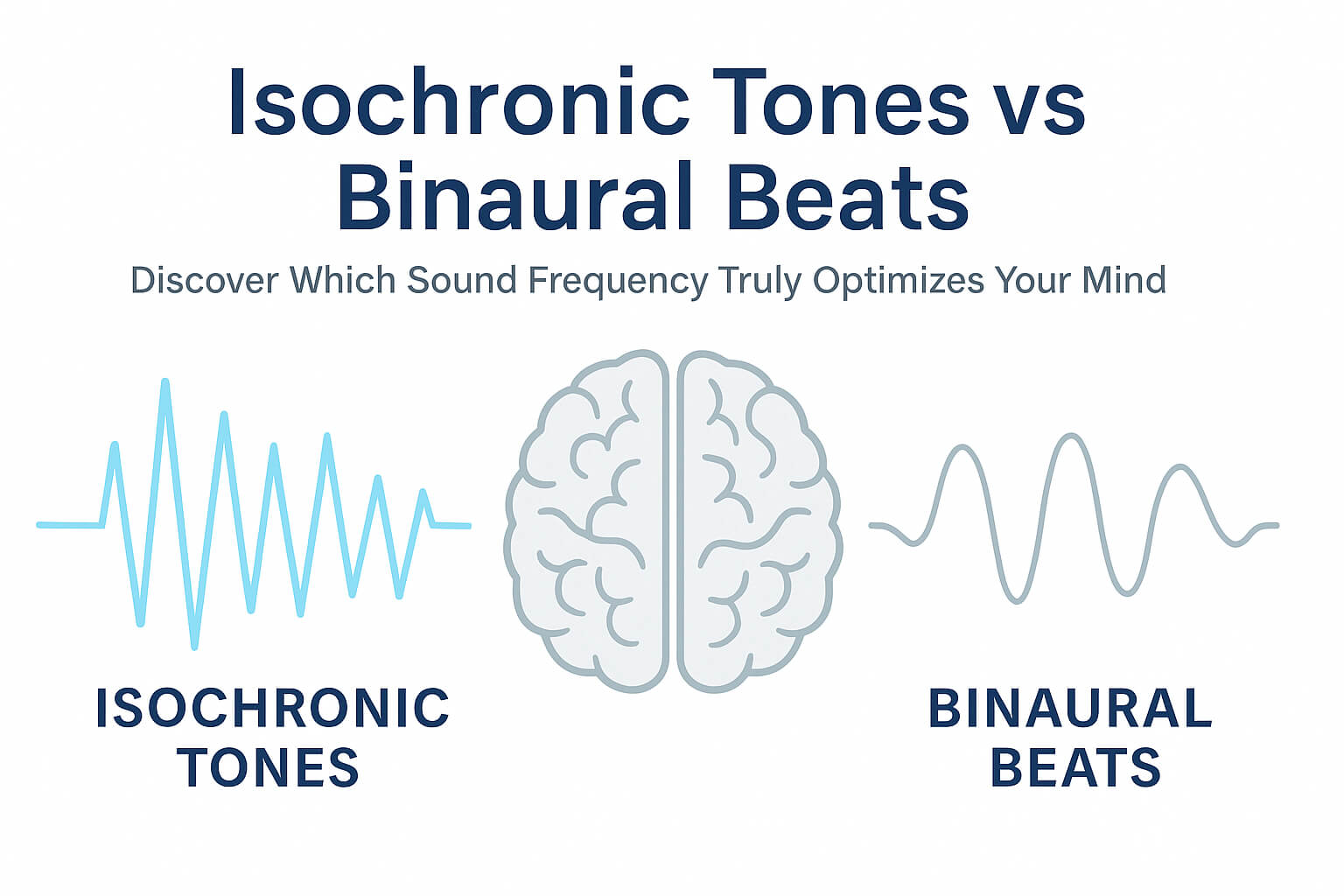 Isochronic Tones vs Binaural Beats

Discover Which Sound Frequency Truly Optimizes Your Mind

ISOCHRONIC TONES

BINAURAL BEATS